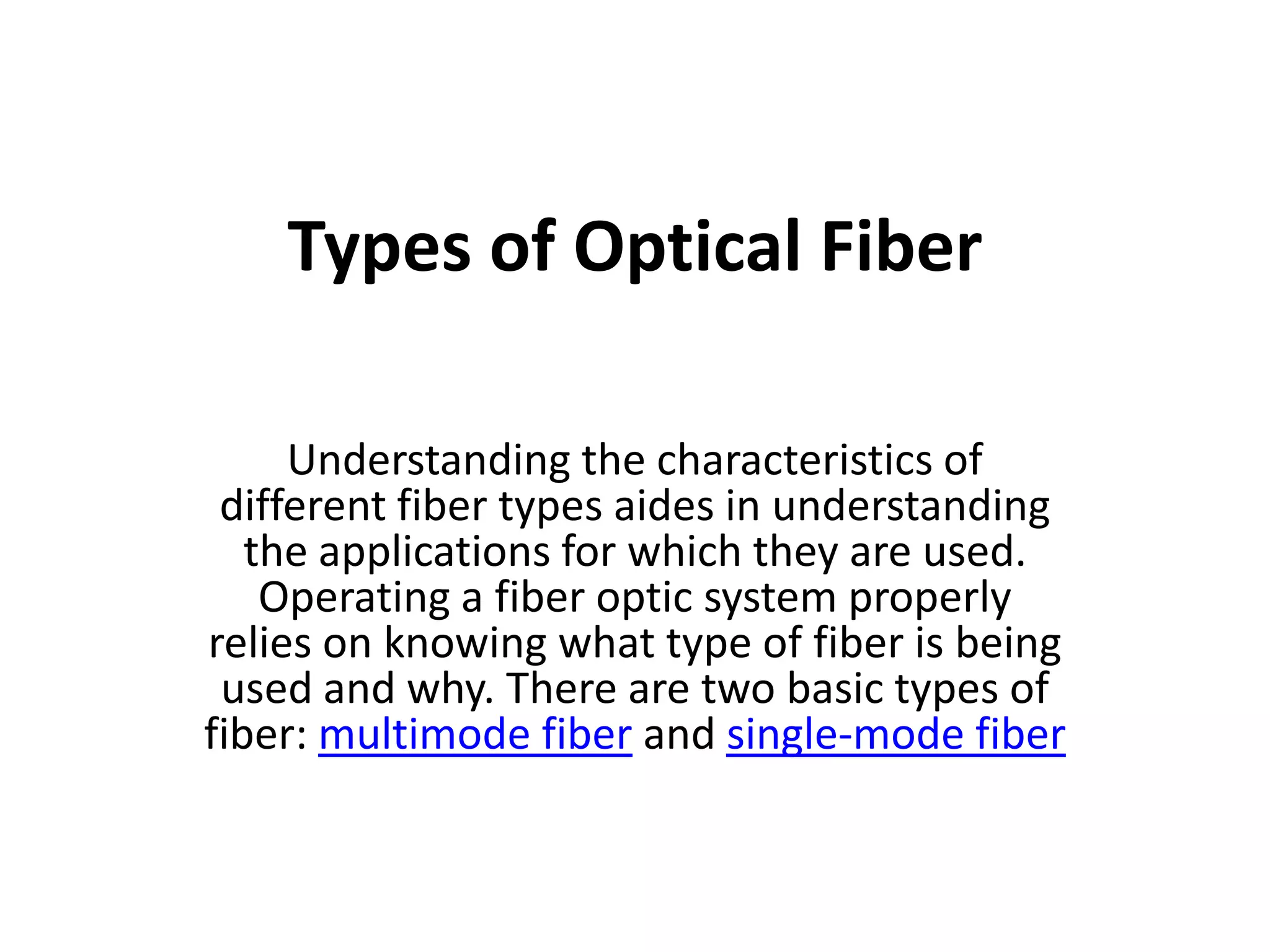 Types of Optical Fiber

Understanding the characteristics of different fiber types aides in understanding the applications for which they are used. Operating a fiber optic system properly relies on knowing what type of fiber is being used and why. There are two basic types of fiber: multimode fiber and single-mode fiber